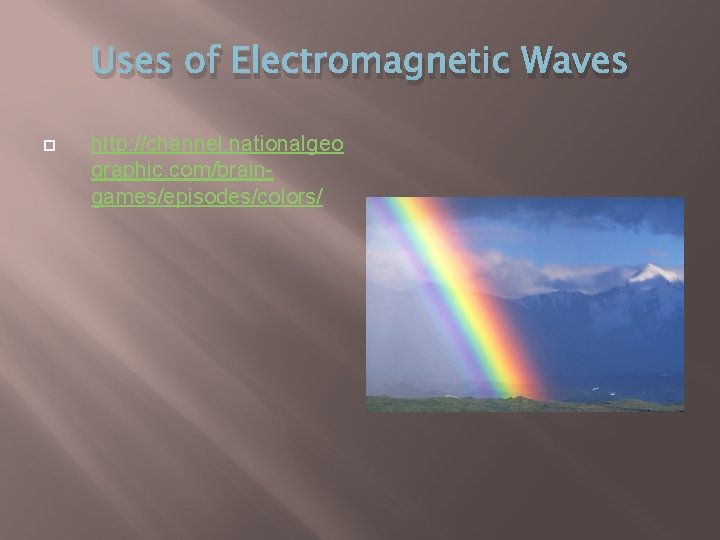 Uses of Electromagnetic Waves

http://channel.nationalgeographic.com/brain-games/episodes/colors/